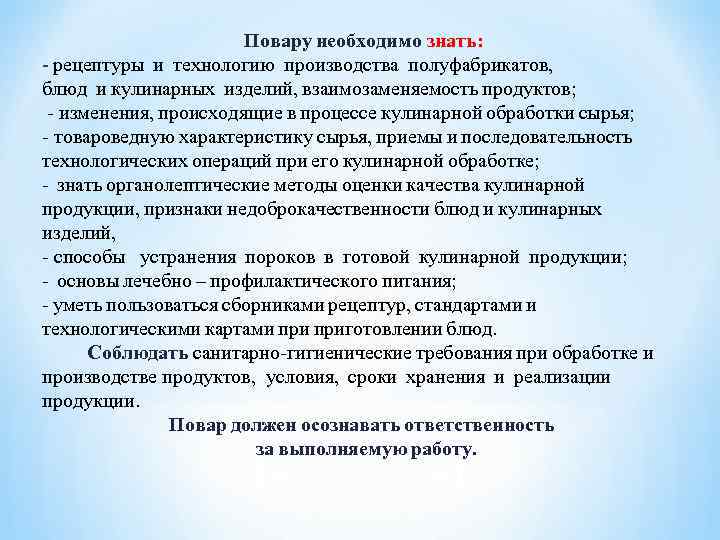 Повару необходимо знать:
- рецептуры и технологию производства полуфабрикатов, блюд и кулинарных изделий, взаимозаменяемость продуктов;
- изменения, происходящие в процессе кулинарной обработки сырья;
- товароведную характеристику сырья, приемы и последовательность технологических операций при его кулинарной обработке;
- знать органолептические методы оценки качества кулинарной продукции, признаки недоброкачественности блюд и кулинарных изделий,
- способы устранения пороков в готовой кулинарной продукции;
- основы лечебно – профилактического питания;
- уметь пользоваться сборниками рецептур, стандартами и технологическими картами при приготовлении блюд.

Соблюдать санитарно-гигиенические требования при обработке и производстве продуктов, условия, сроки хранения и реализации продукции.

Повар должен осознавать ответственность за выполняемую работу.